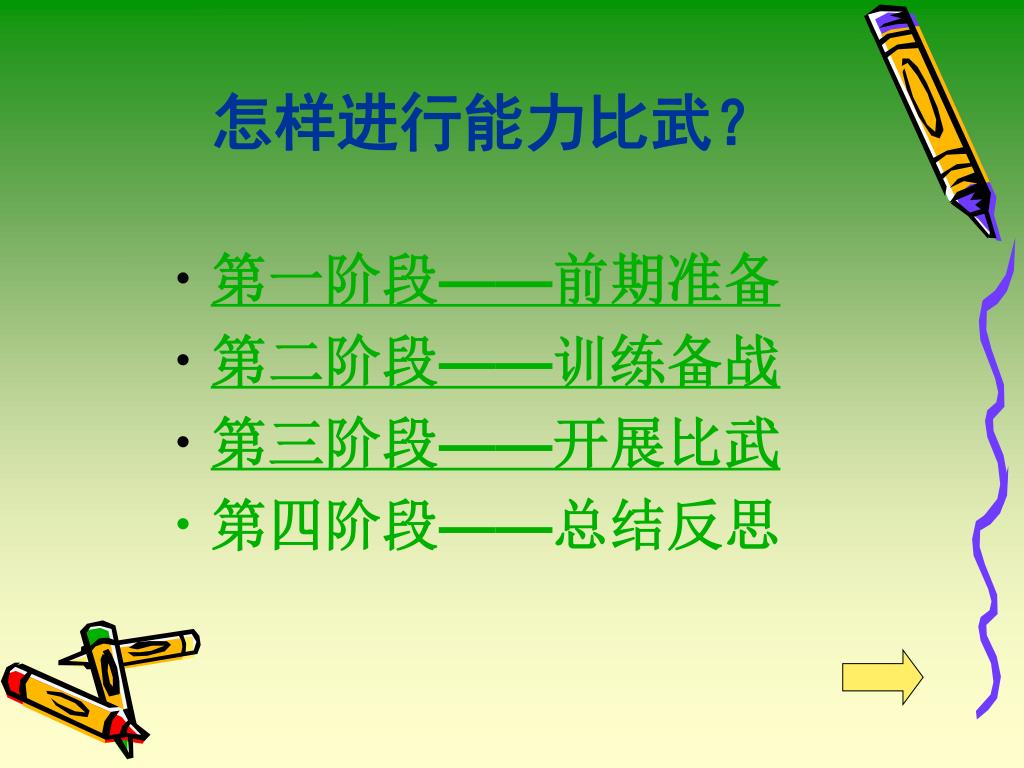 怎样进行能力比武？

• 第一阶段——前期准备
• 第二阶段——训练备战
• 第三阶段——开展比武
• 第四阶段——总结反思